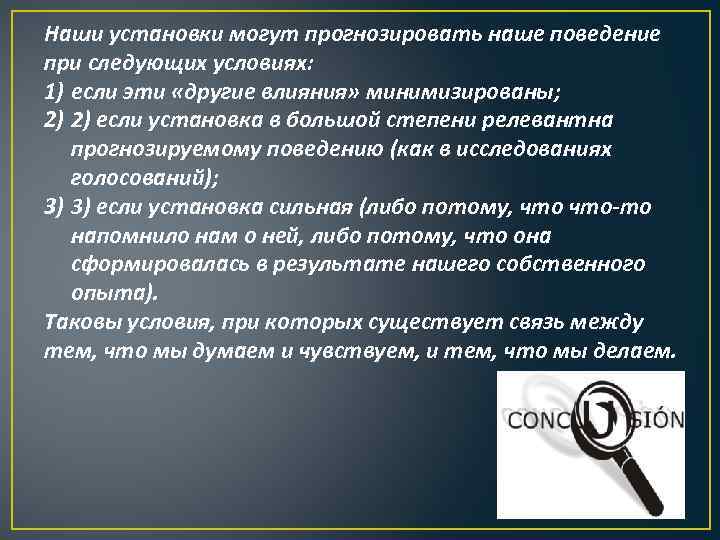 Наши установки могут прогнозировать наше поведение при следующих условиях:

1) если эти «другие влияния» минимизированы;

2) 2) если установка в большой степени релевантна прогнозируемому поведению (как в исследованиях голосований);

3) 3) если установка сильная (либо потому, что что-то напомнило нам о ней, либо потому, что она сформировалась в результате нашего собственного опыта).

Таковы условия, при которых существует связь между тем, что мы думаем и чувствуем, и тем, что мы делаем.

CONCLUSIÓN